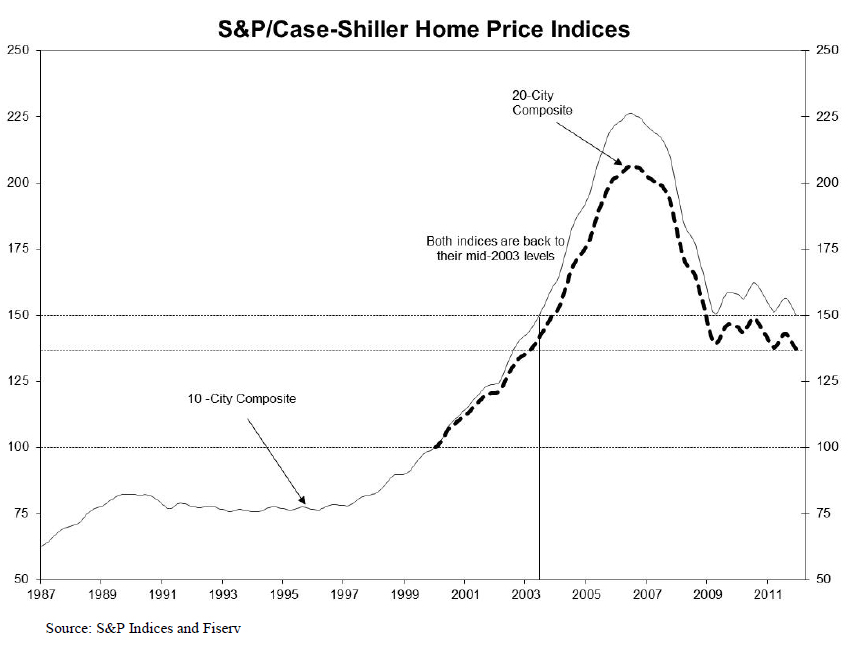 S&P/Case-Shiller Home Price Indices

250
225
200
175
150
125
100
75
50

250
225
200
175
150
125
100
75
50

20-City Composite

Both indices are back to their mid-2003 levels

10 -City Composite

1987 1989 1991 1993 1995 1997 1999 2001 2003 2005 2007 2009 2011

Source: S&P Indices and Fiserv